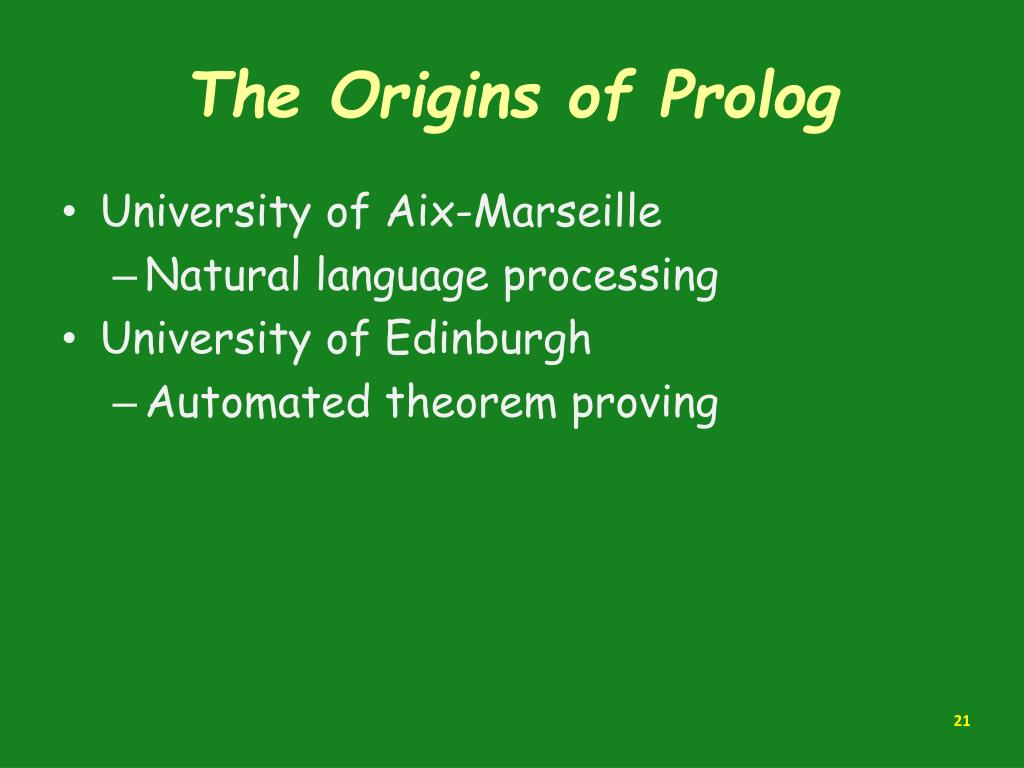 The Origins of Prolog

• University of Aix-Marseille
  – Natural language processing
• University of Edinburgh
  – Automated theorem proving

21